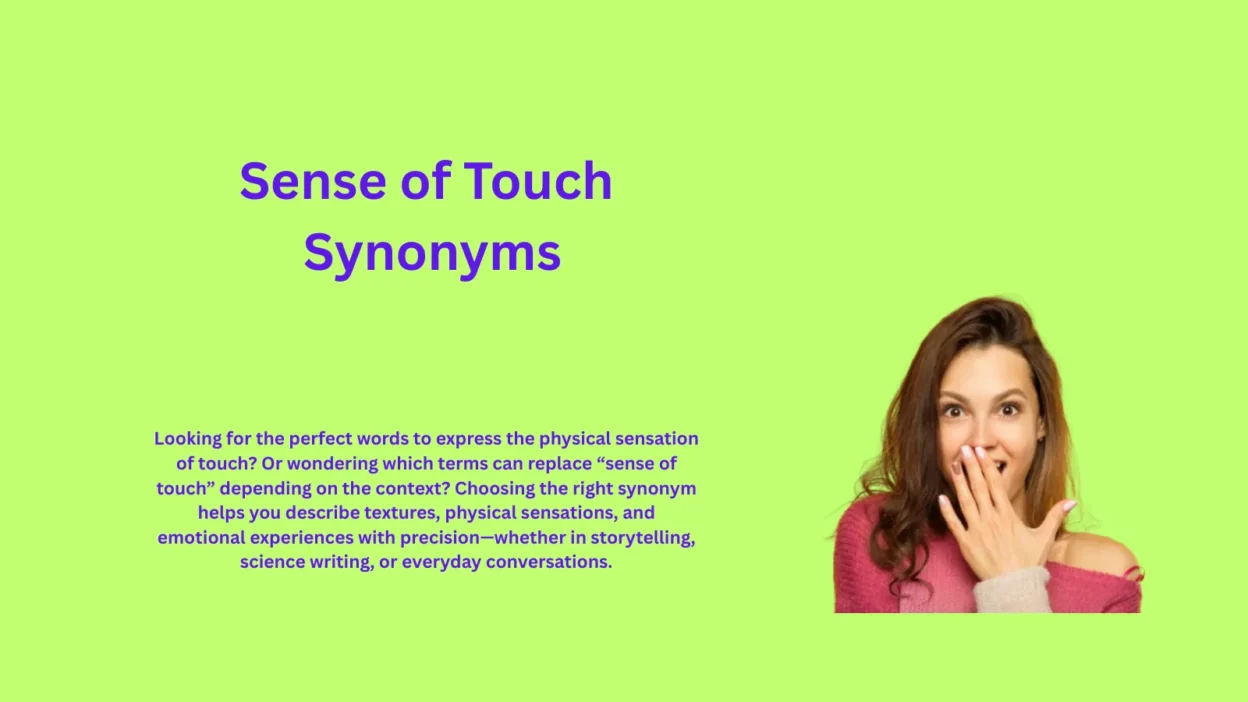 Sense of Touch Synonyms

Looking for the perfect words to express the physical sensation of touch? Or wondering which terms can replace “sense of touch” depending on the context? Choosing the right synonym helps you describe textures, physical sensations, and emotional experiences with precision—whether in storytelling, science writing, or everyday conversations.